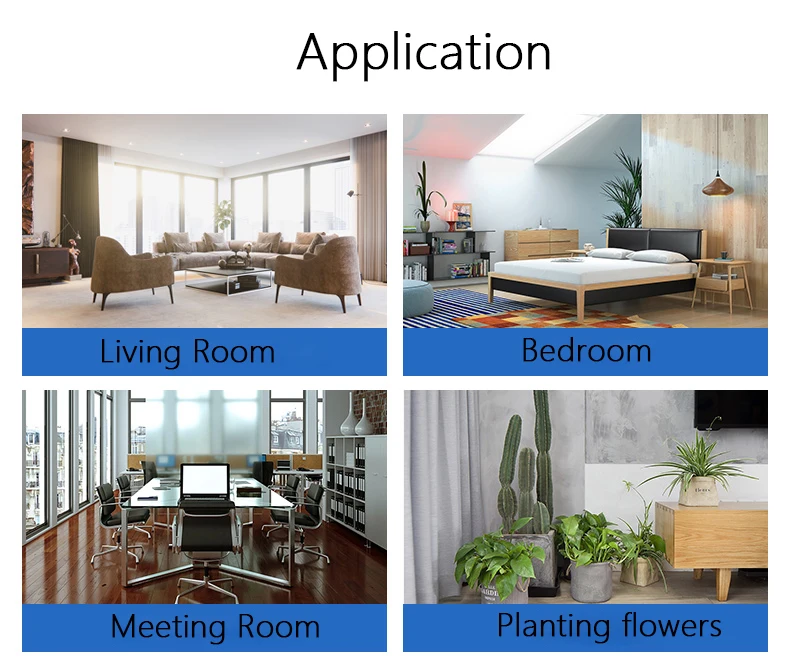 Application

Living Room

Bedroom

Meeting Room

Planting flowers